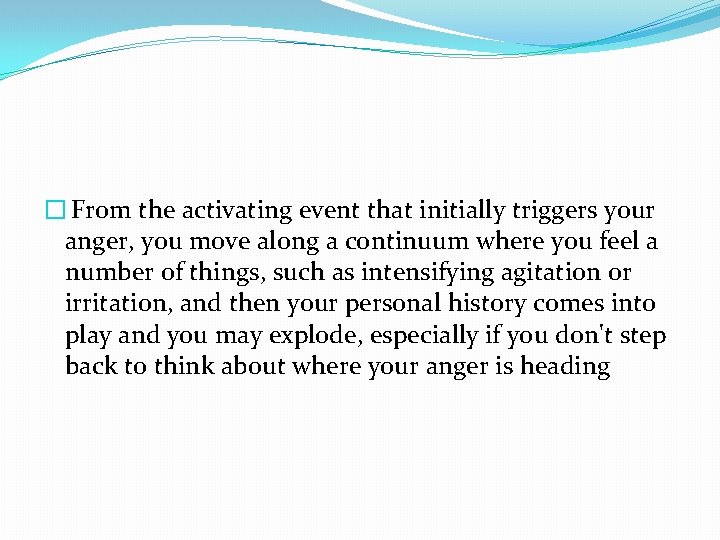 From the activating event that initially triggers your anger, you move along a continuum where you feel a number of things, such as intensifying agitation or irritation, and then your personal history comes into play and you may explode, especially if you don't step back to think about where your anger is heading